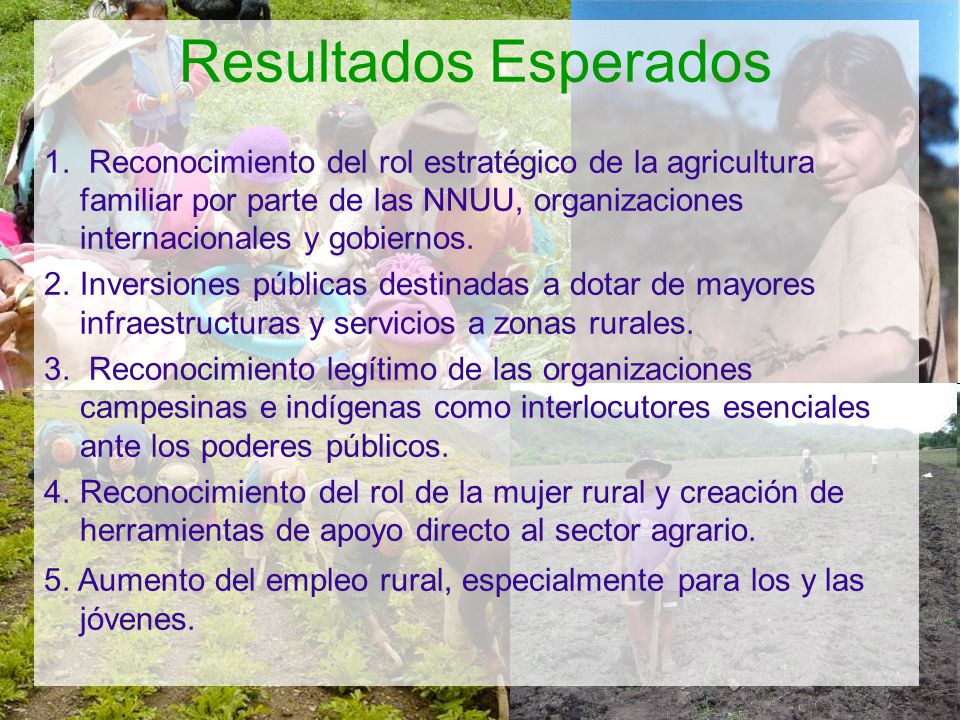 Resultados Esperados

1. Reconocimiento del rol estratégico de la agricultura familiar por parte de las NNUU, organizaciones internacionales y gobiernos.

2. Inversiones públicas destinadas a dotar de mayores infraestructuras y servicios a zonas rurales.

3. Reconocimiento legítimo de las organizaciones campesinas e indígenas como interlocutores esenciales ante los poderes públicos.

4. Reconocimiento del rol de la mujer rural y creación de herramientas de apoyo directo al sector agrario.

5. Aumento del empleo rural, especialmente para los y las jóvenes.